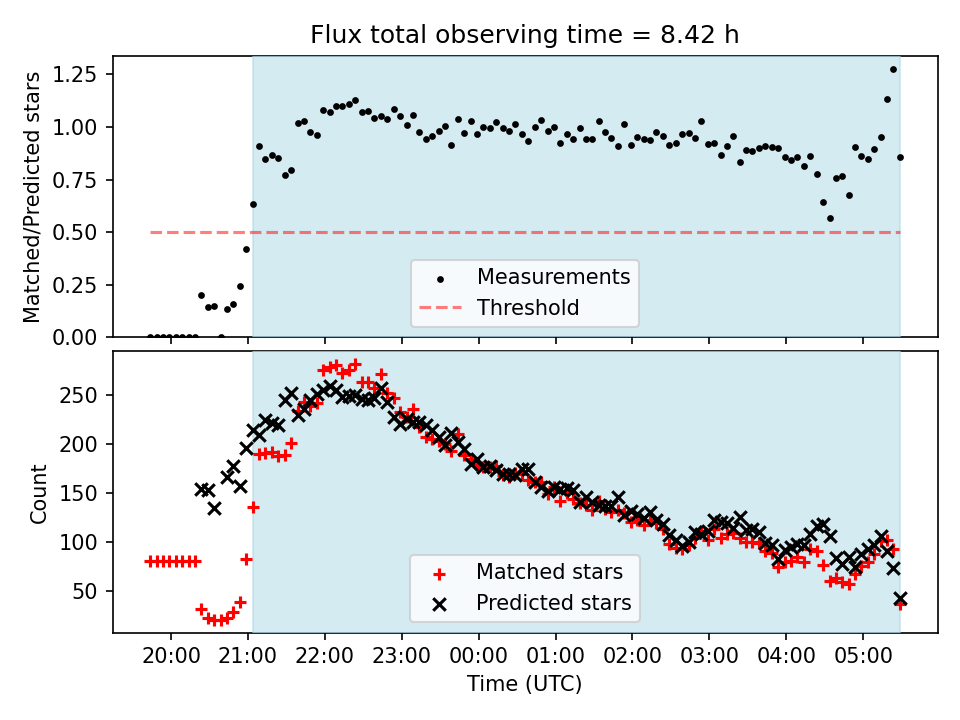 Flux total observing time = 8.42 h

Matched/Predicted stars

1.25
1.00
0.75
0.50
0.25
0.00

Measurements
Threshold

Count

250
200
150
100
50

Matched stars
Predicted stars

20:00 21:00 22:00 23:00 00:00 01:00 02:00 03:00 04:00 05:00

Time (UTC)